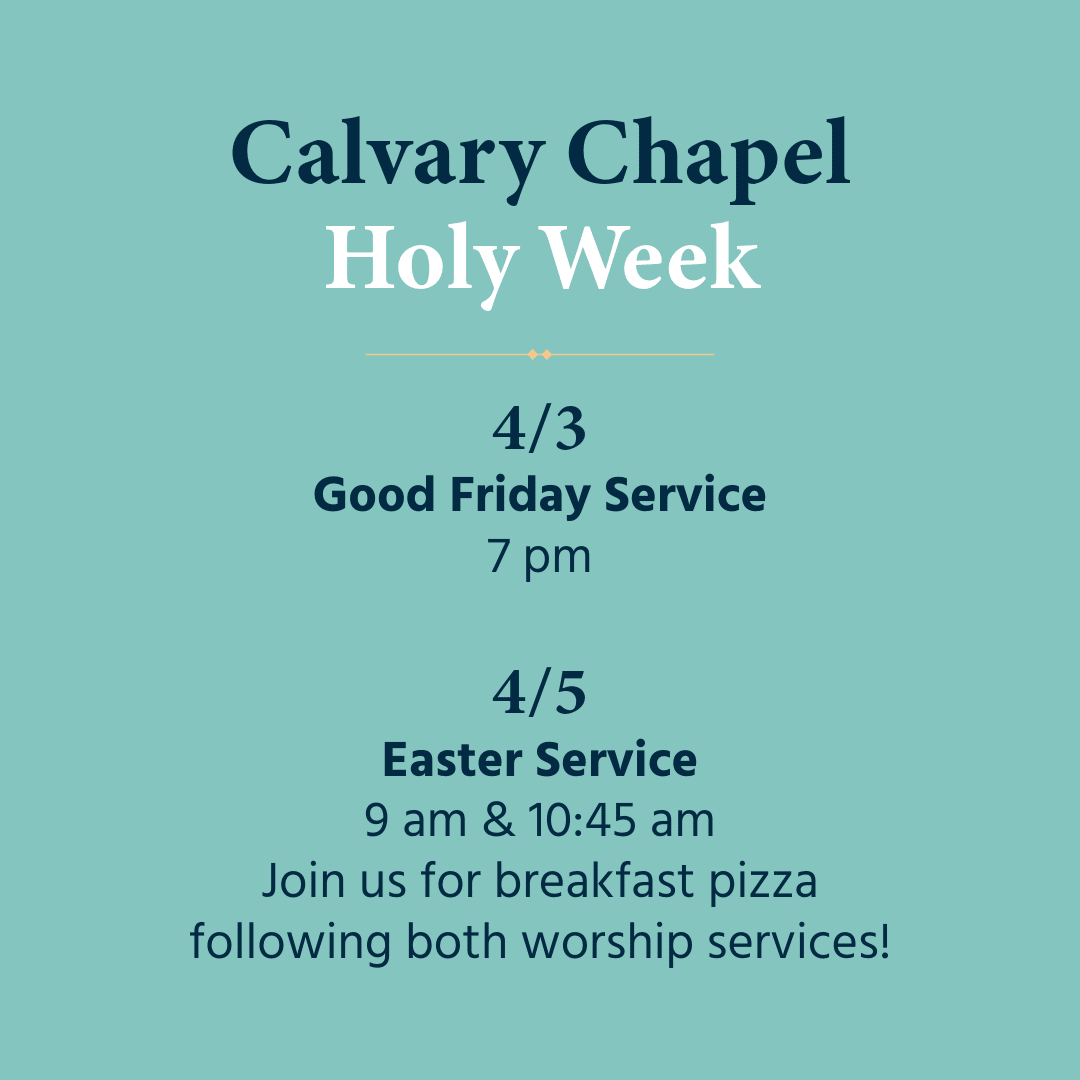 Calvary Chapel
Holy Week

4/3
Good Friday Service
7 pm

4/5
Easter Service
9 am & 10:45 am
Join us for breakfast pizza following both worship services!